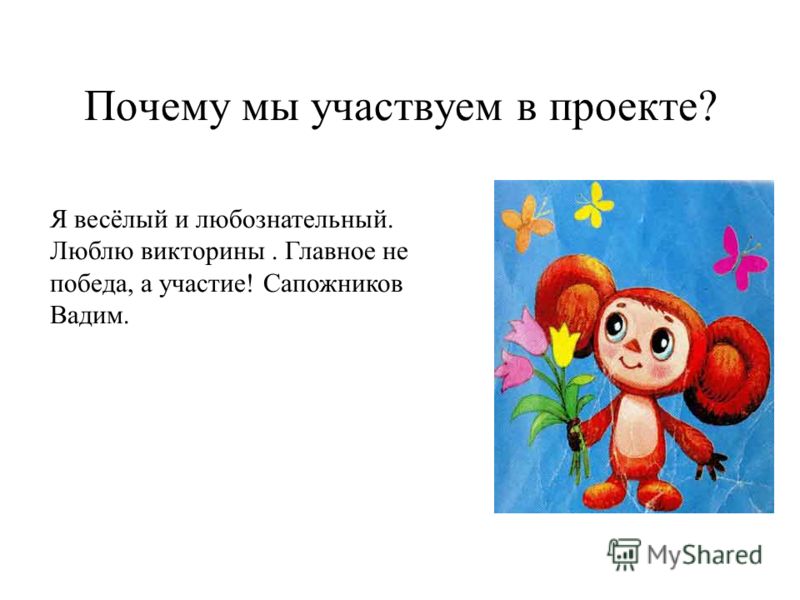 Почему мы участвуем в проекте?

Я весёлый и любознательный. Люблю викторины . Главное не победа, а участие! Сапожников Вадим.

MyShared